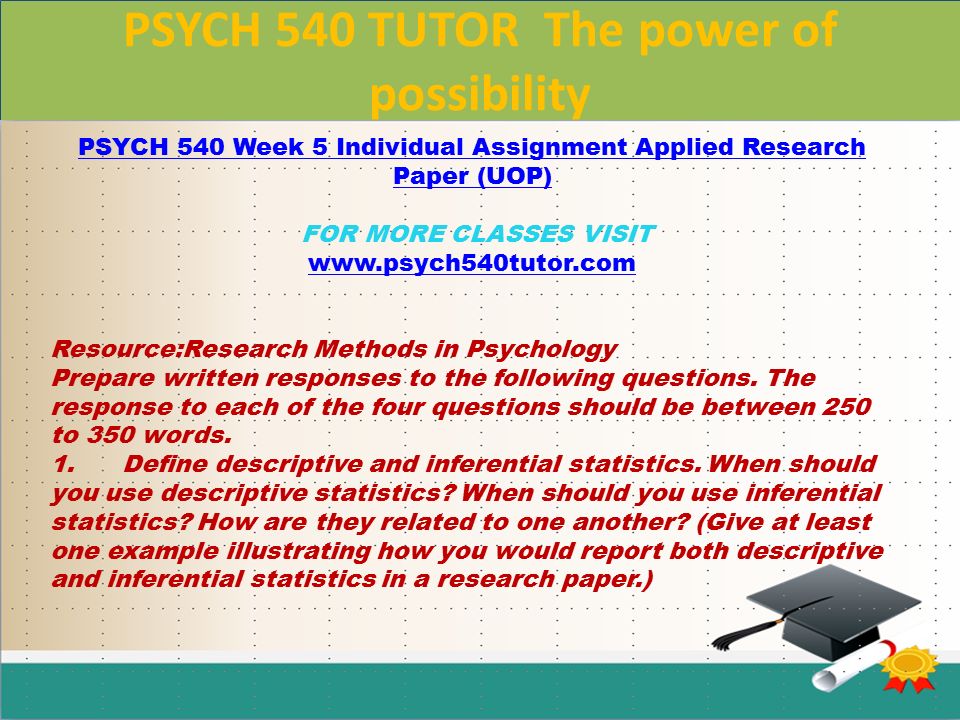 PSYCH 540 TUTOR The power of possibility

PSYCH 540 Week 5 Individual Assignment Applied Research Paper (UOP)

FOR MORE CLASSES VISIT
www.psych540tutor.com

Resource:Research Methods in Psychology
Prepare written responses to the following questions. The response to each of the four questions should be between 250 to 350 words.
1. Define descriptive and inferential statistics. When should you use descriptive statistics? When should you use inferential statistics? How are they related to one another? (Give at least one example illustrating how you would report both descriptive and inferential statistics in a research paper.)